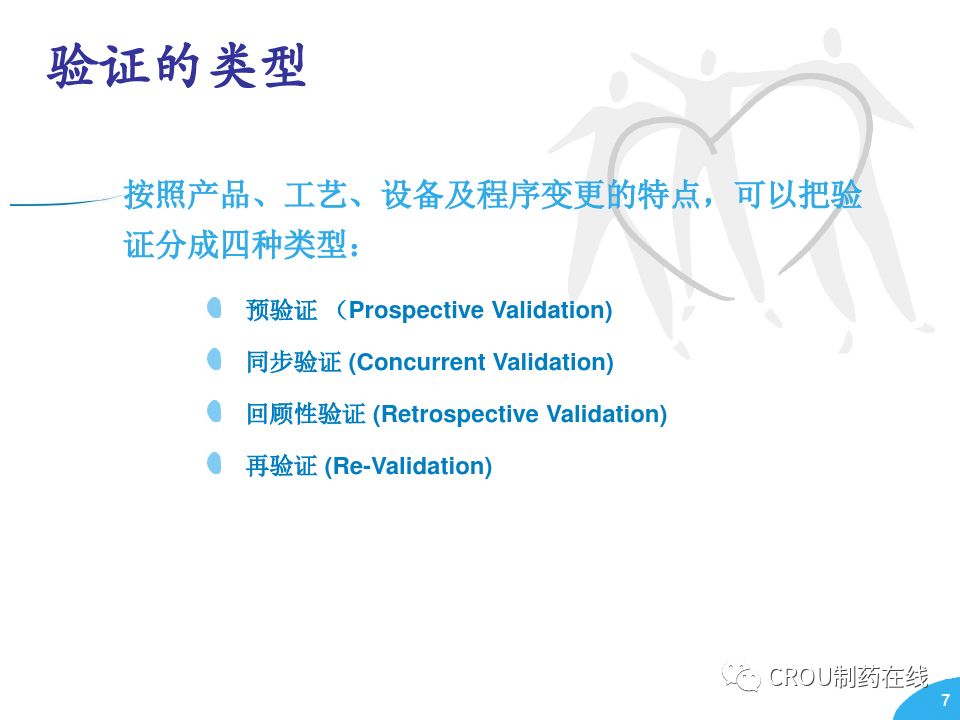 验证的类型

按照产品、工艺、设备及程序变更的特点，可以把验证分成四种类型：

预验证 （Prospective Validation)

同步验证 (Concurrent Validation)

回顾性验证 (Retrospective Validation)

再验证 (Re-Validation)

CROU制药在线

7